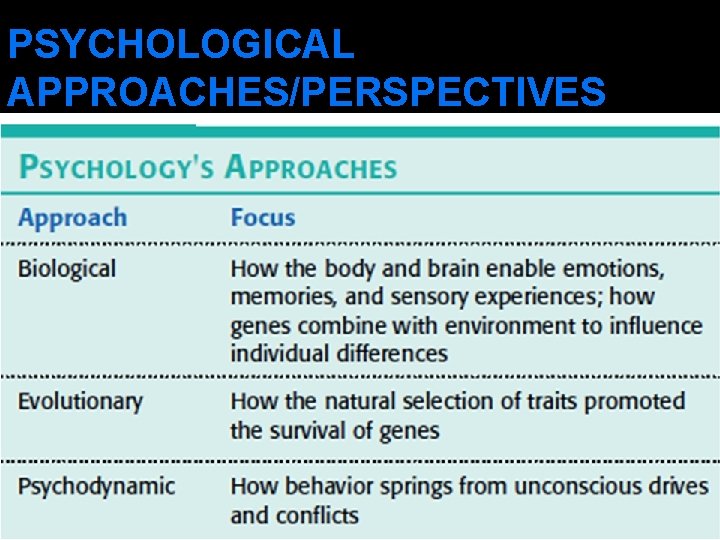 PSYCHOLOGICAL APPROACHES/PERSPECTIVES

PSYCHOLOGY'S APPROACHES

| Approach | Focus |
|---|---|
| Biological | How the body and brain enable emotions, memories, and sensory experiences; how genes combine with environment to influence individual differences |
| Evolutionary | How the natural selection of traits promoted the survival of genes |
| Psychodynamic | How behavior springs from unconscious drives and conflicts |